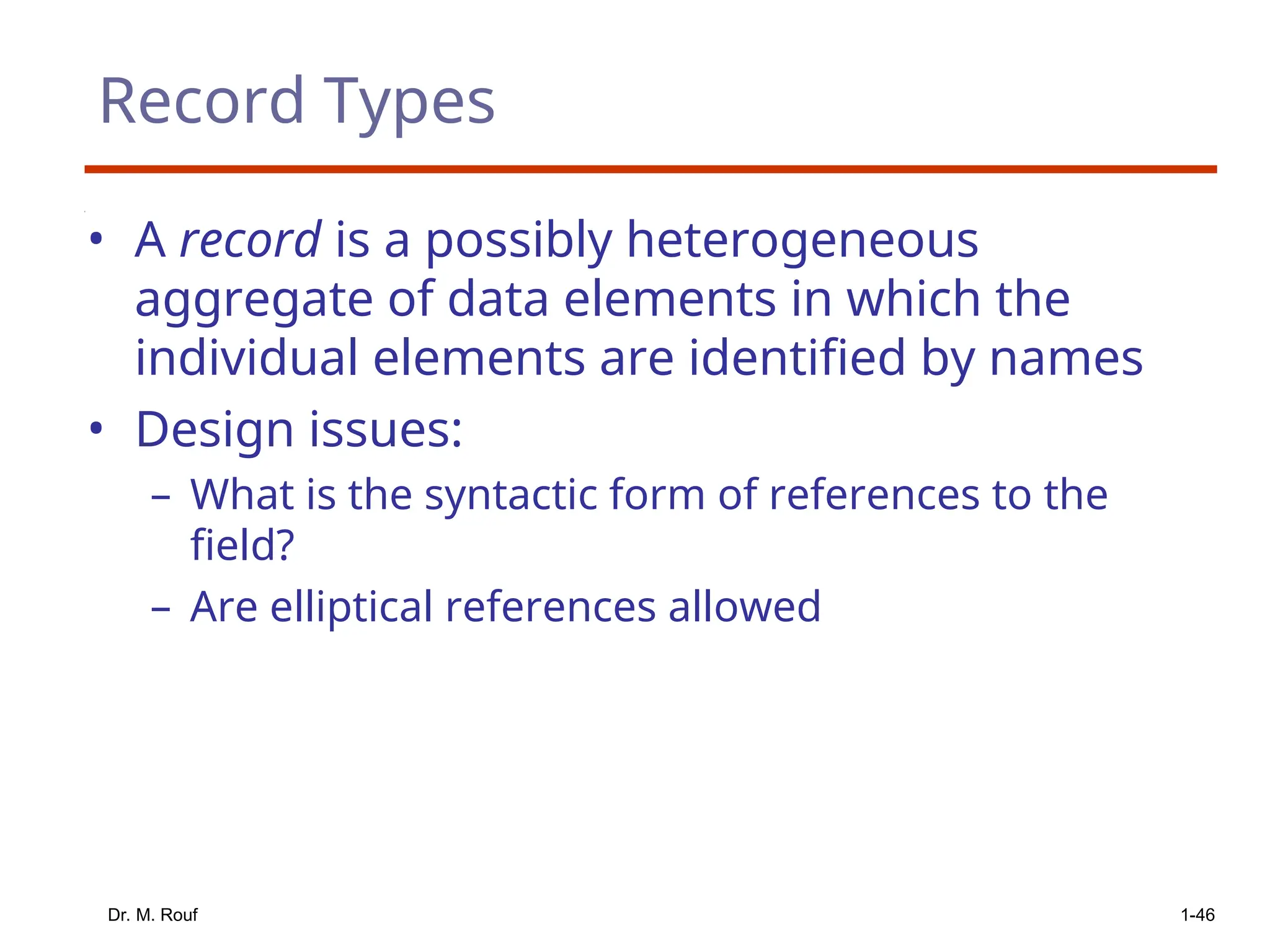 Record Types

• A record is a possibly heterogeneous aggregate of data elements in which the individual elements are identified by names

• Design issues:
  – What is the syntactic form of references to the field?
  – Are elliptical references allowed

Dr. M. Rouf

1-46